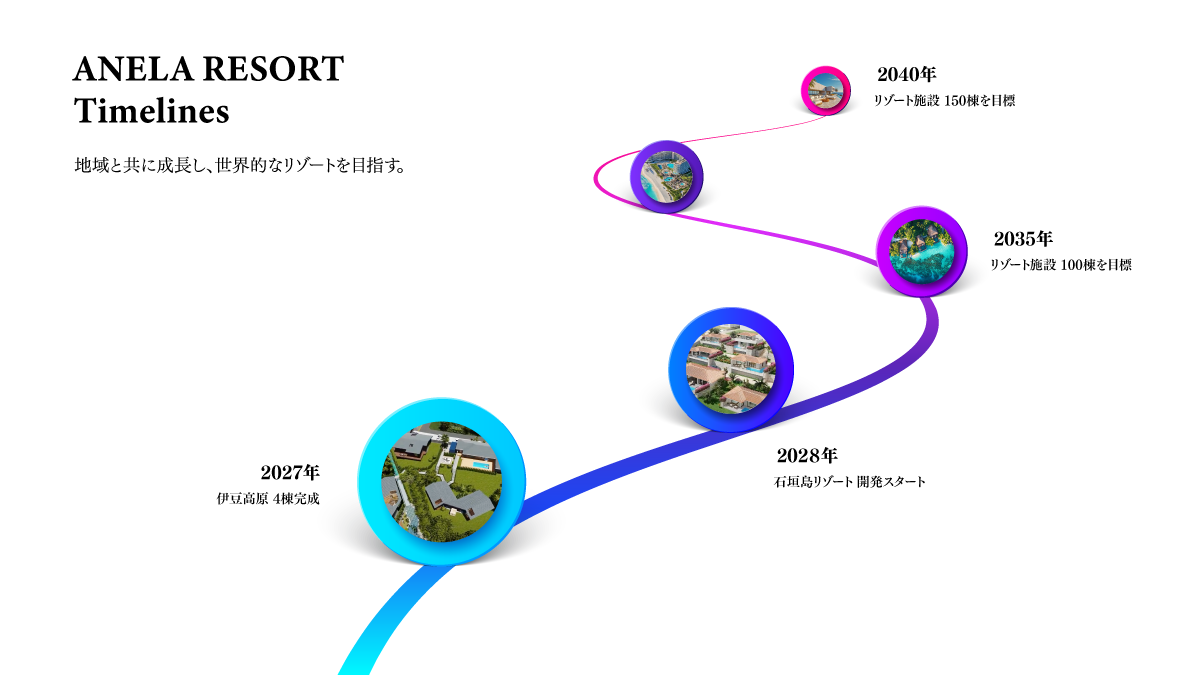 ANELA RESORT
Timelines

地域と共に成長し、世界的なリゾートを目指す。

2040年
リゾート施設 150棟を目標

2035年
リゾート施設 100棟を目標

2028年
石垣島リゾート 開発スタート

2027年
伊豆高原 4棟完成